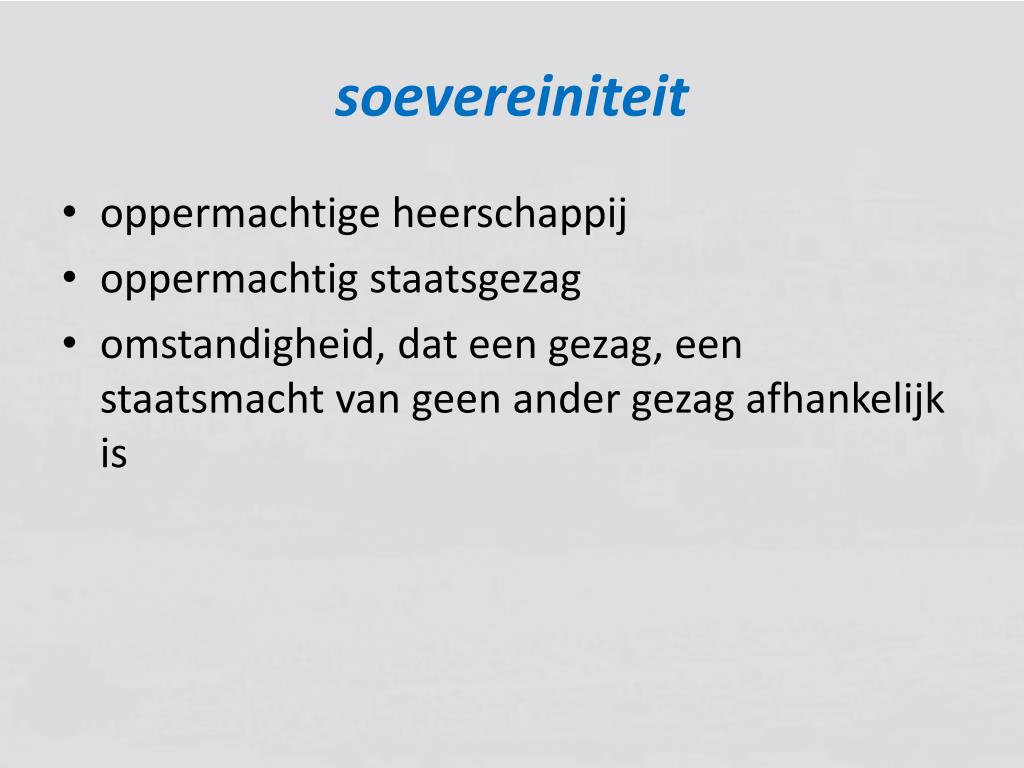 soevereiniteit

• oppermachtige heerschappij
• oppermachtig staatsgezag
• omstandigheid, dat een gezag, een staatsmacht van geen ander gezag afhankelijk is